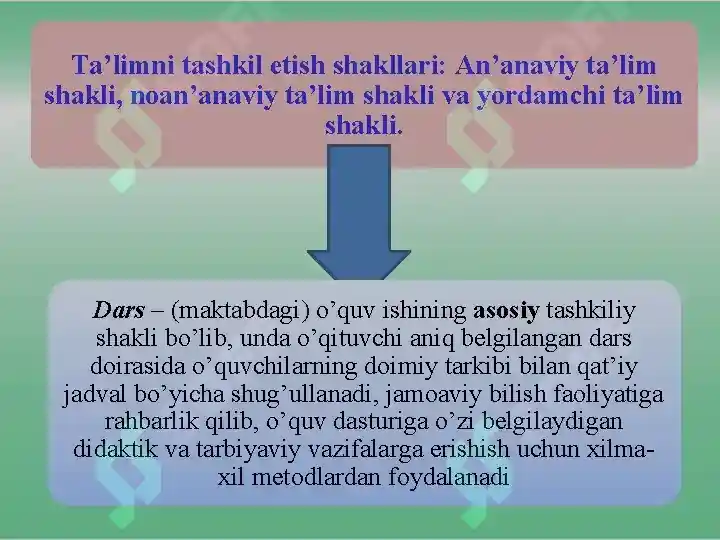 Ta’limni tashkil etish shakllari: An’anaviy ta’lim shakli, noan’anaviy ta’lim shakli va yordamchi ta’lim shakli.

Dars – (maktabdagi) o’quv ishining asosiy tashkiliy shakli bo’lib, unda o’qituvchi aniq belgilangan dars doirasida o’quvchilarning doimiy tarkibi bilan qat’iy jadval bo’yicha shug’ullanadi, jamoaviy bilish faoliyatiga rahbarlik qilib, o’quv dasturiga o’zi belgilaydigan didaktik va tarbiyaviy vazifalarga erishish uchun xilma-xil metodlardan foydalanadi